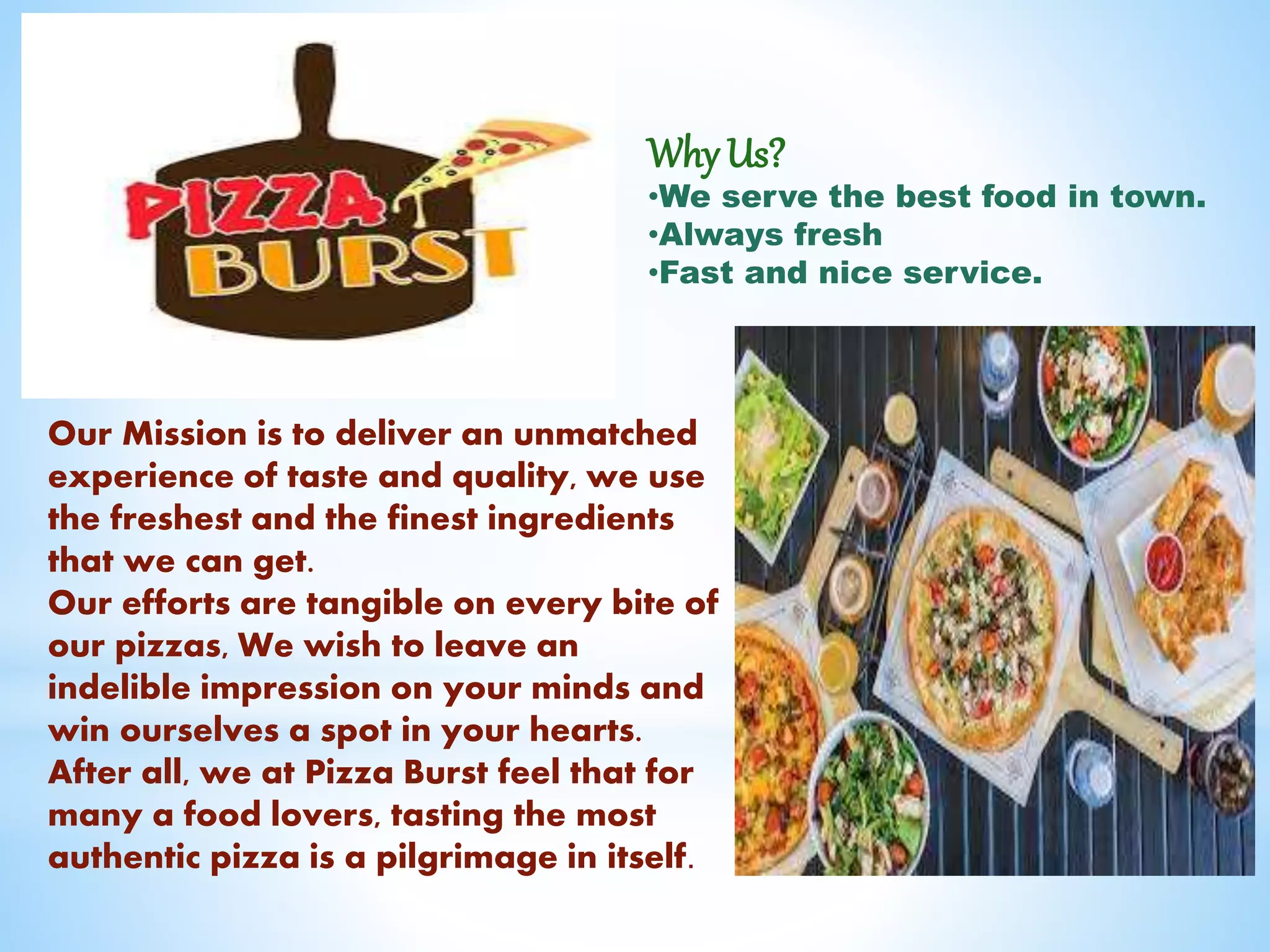 PIZZA BURST

Why Us?
•We serve the best food in town.
•Always fresh
•Fast and nice service.

Our Mission is to deliver an unmatched experience of taste and quality, we use the freshest and the finest ingredients that we can get.
Our efforts are tangible on every bite of our pizzas, We wish to leave an indelible impression on your minds and win ourselves a spot in your hearts.
After all, we at Pizza Burst feel that for many a food lovers, tasting the most authentic pizza is a pilgrimage in itself.